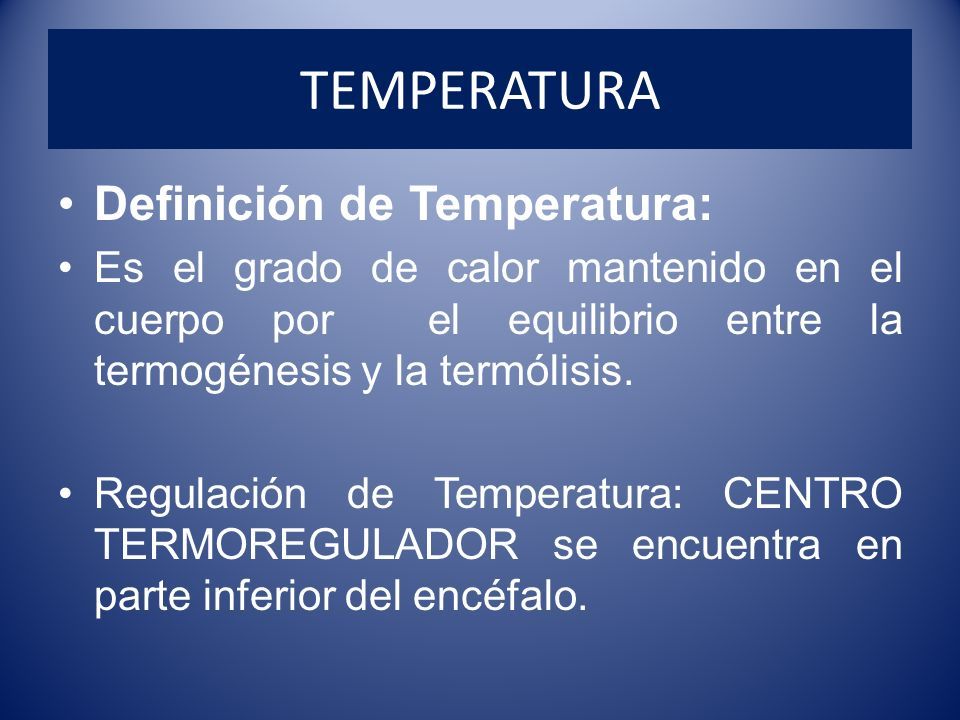 TEMPERATURA

• Definición de Temperatura:

• Es el grado de calor mantenido en el cuerpo por el equilibrio entre la termogénesis y la termólisis.

• Regulación de Temperatura: CENTRO TERMOREGULADOR se encuentra en parte inferior del encéfalo.